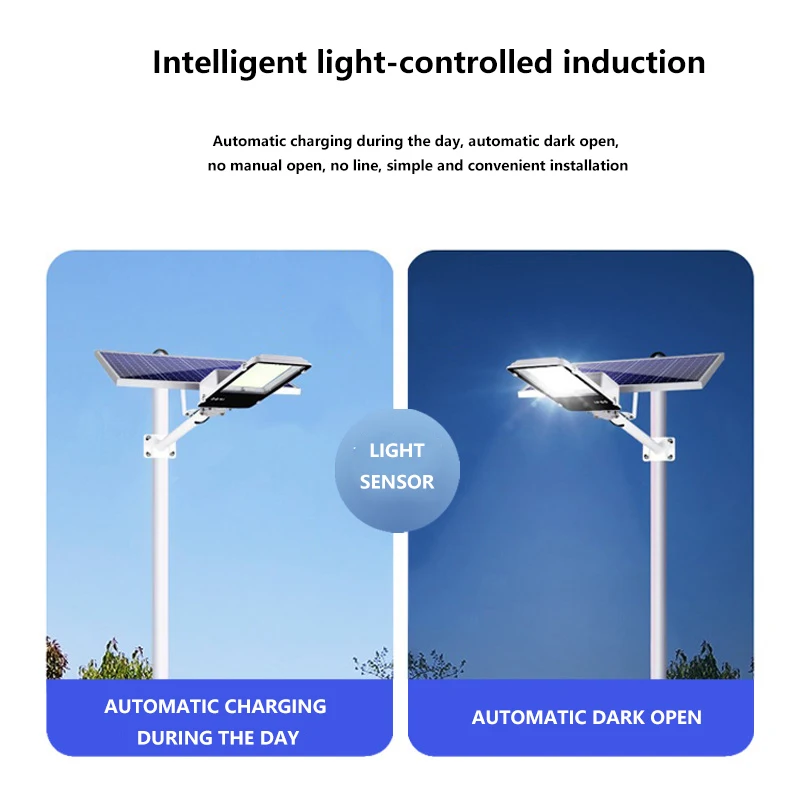 Intelligent light-controlled induction

Automatic charging during the day, automatic dark open, no manual open, no line, simple and convenient installation

LIGHT SENSOR

AUTOMATIC CHARGING DURING THE DAY

AUTOMATIC DARK OPEN